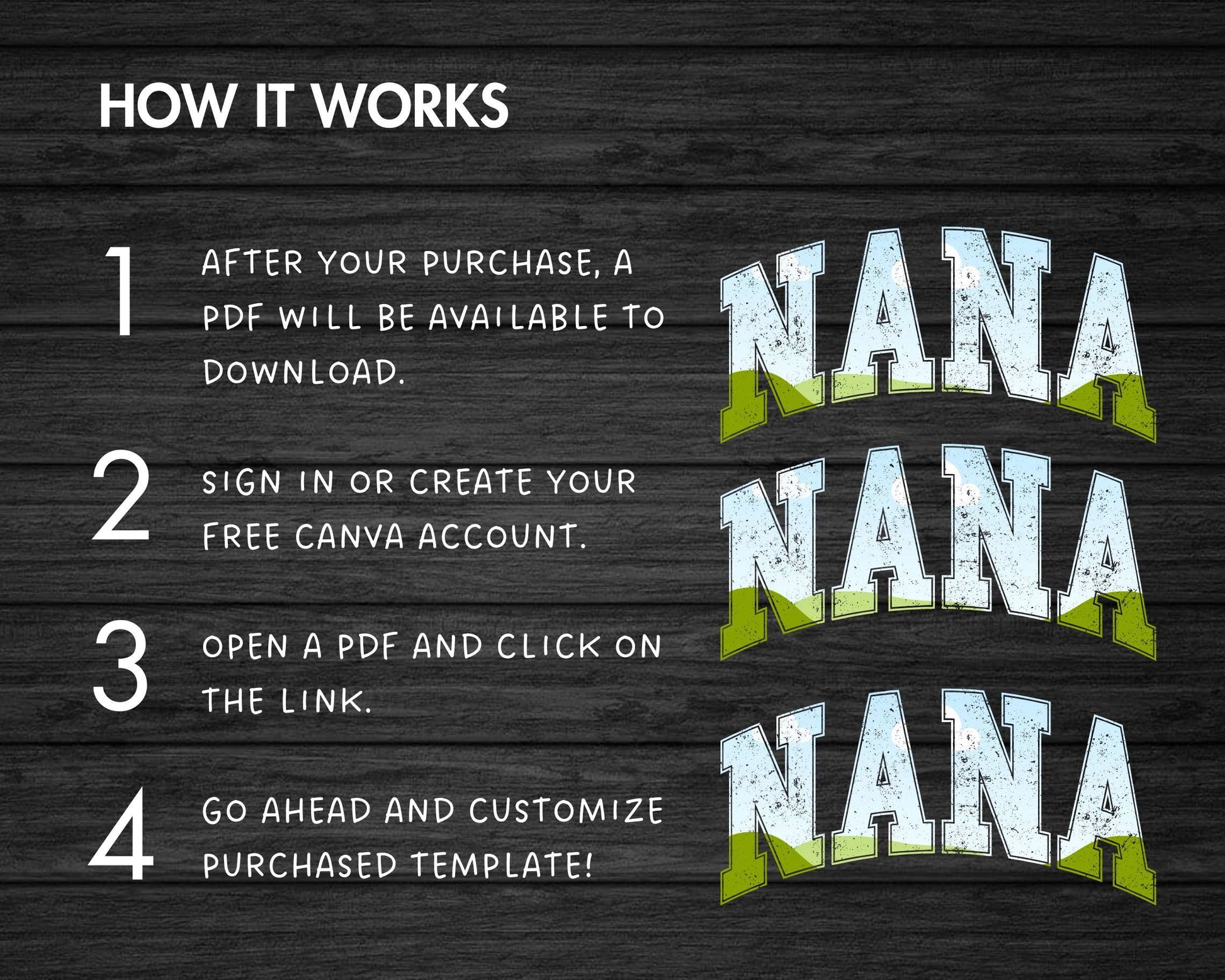 HOW IT WORKS

1 AFTER YOUR PURCHASE, A PDF WILL BE AVAILABLE TO DOWNLOAD.

2 SIGN IN OR CREATE YOUR FREE CANVA ACCOUNT.

3 OPEN A PDF AND CLICK ON THE LINK.

4 GO AHEAD AND CUSTOMIZE PURCHASED TEMPLATE!

NANA
NANA
NANA